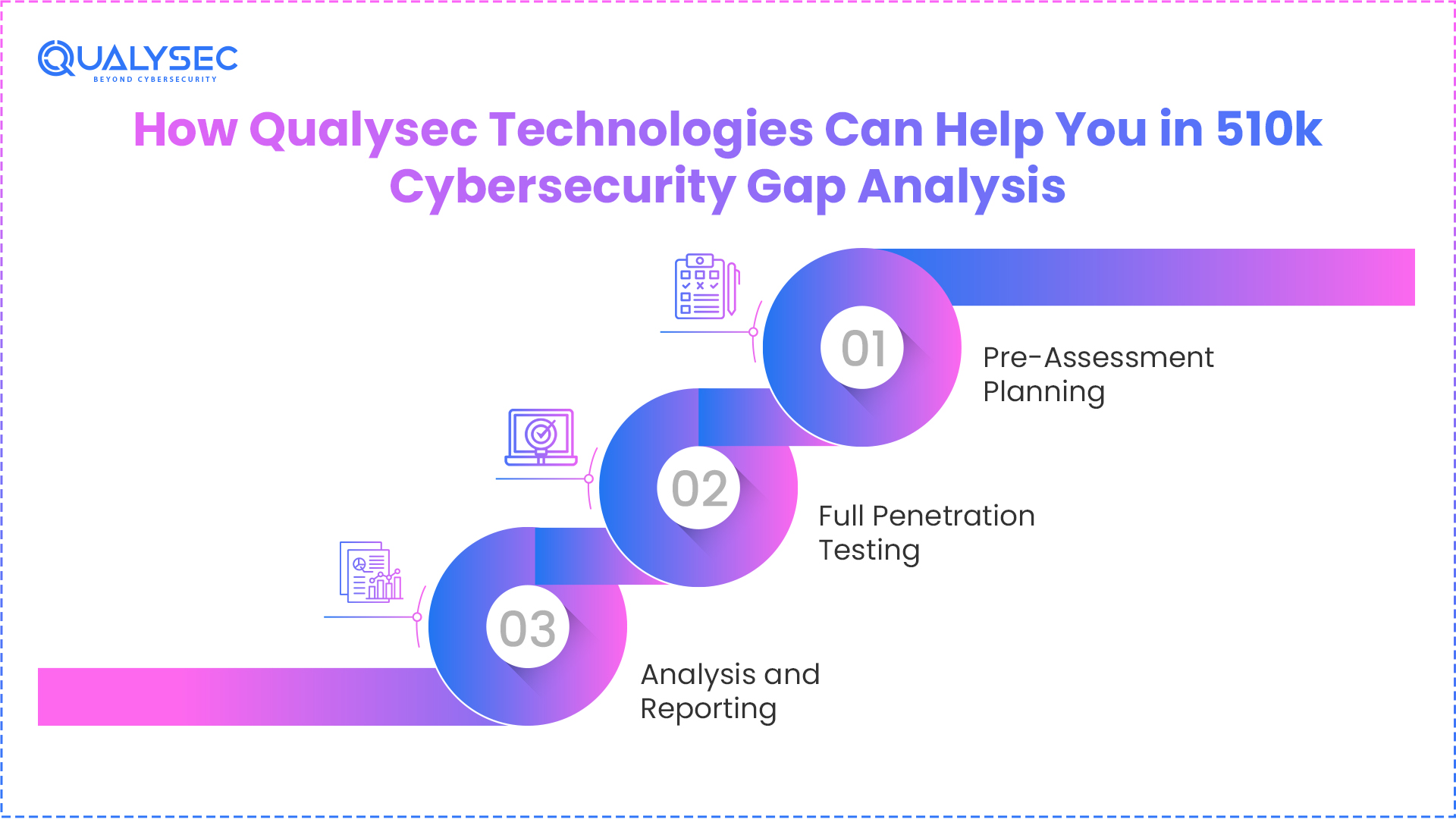 QUALYSEC
BEYOND CYBERSECURITY

How Qualysec Technologies Can Help You in 510k Cybersecurity Gap Analysis

01
Pre-Assessment Planning

02
Full Penetration Testing

03
Analysis and Reporting